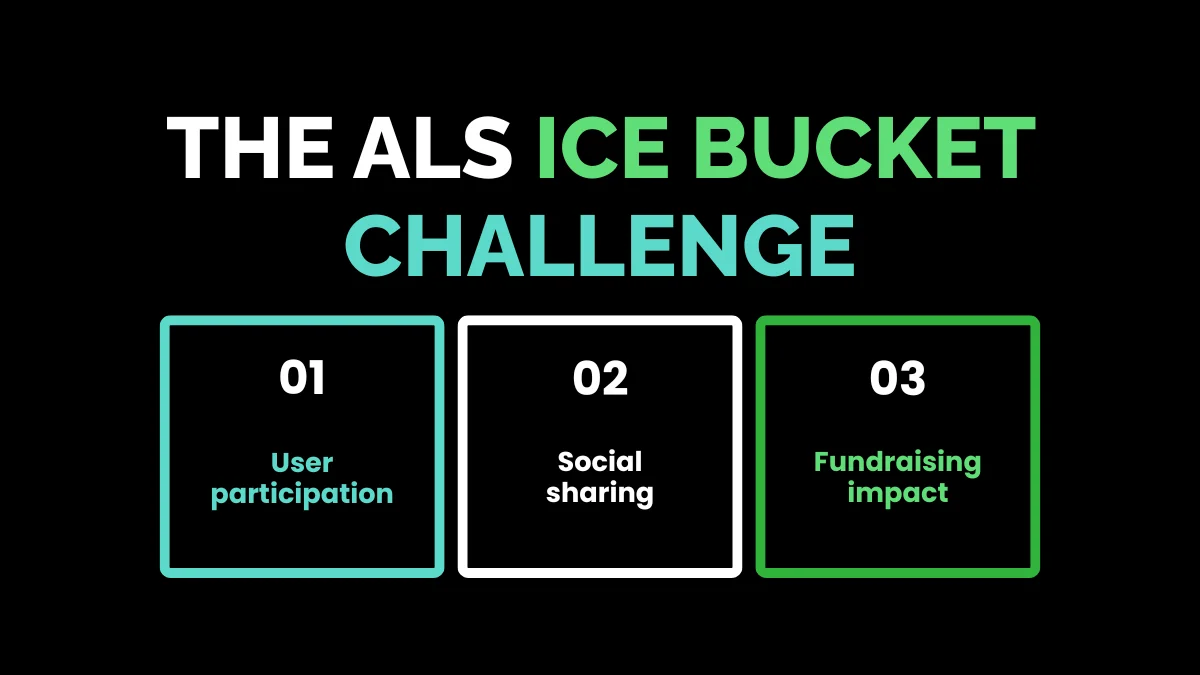 THE ALS ICE BUCKET CHALLENGE

01

User participation

02

Social sharing

03

Fundraising impact